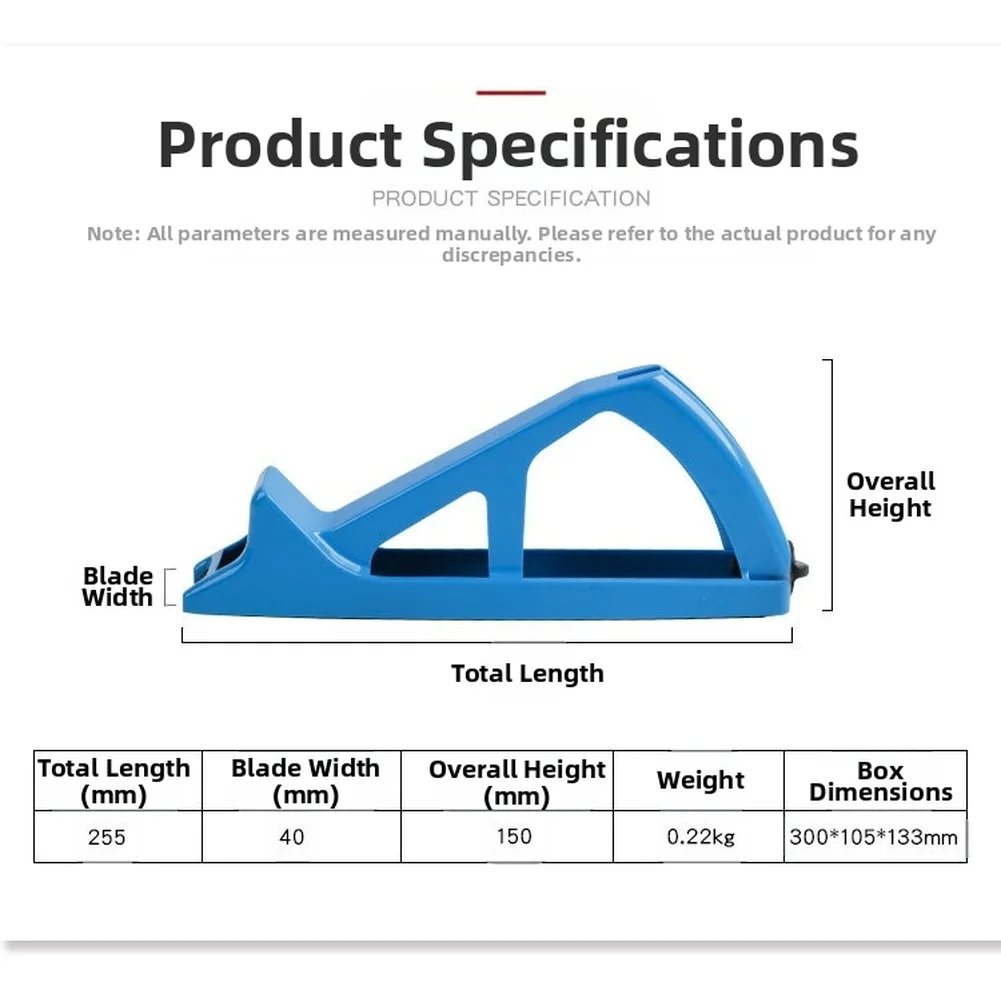 Product Specifications

PRODUCT SPECIFICATION

Note: All parameters are measured manually. Please refer to the actual product for any discrepancies.

Overall Height

Blade Width

Total Length

| Total Length (mm) | Blade Width (mm) | Overall Height (mm) | Weight | Box Dimensions |
|---|---|---|---|---|
| 255 | 40 | 150 | 0.22kg | 300*105*133mm |